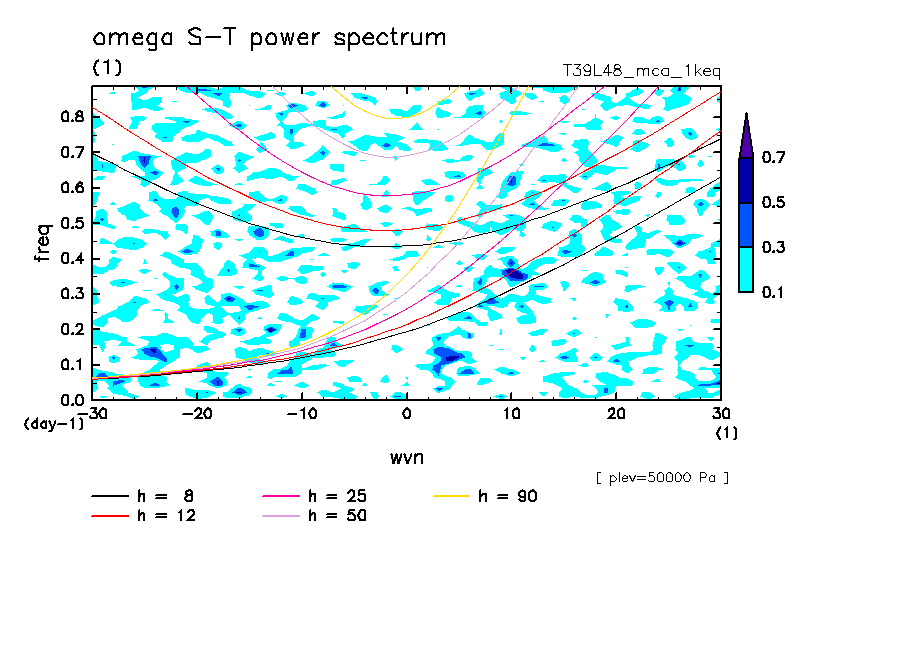 omega S-T power spectrum
(1)
T39L48_mca_1keq

freq
0.8
0.7
0.6
0.5
0.4
0.3
0.2
0.1
0.0
(day-1)

-30 -20 -10 0 10 20 30
(1)
wvn

0.7
0.5
0.3
0.1

[ plev=50000 Pa ]

h = 8
h = 12
h = 25
h = 50
h = 90